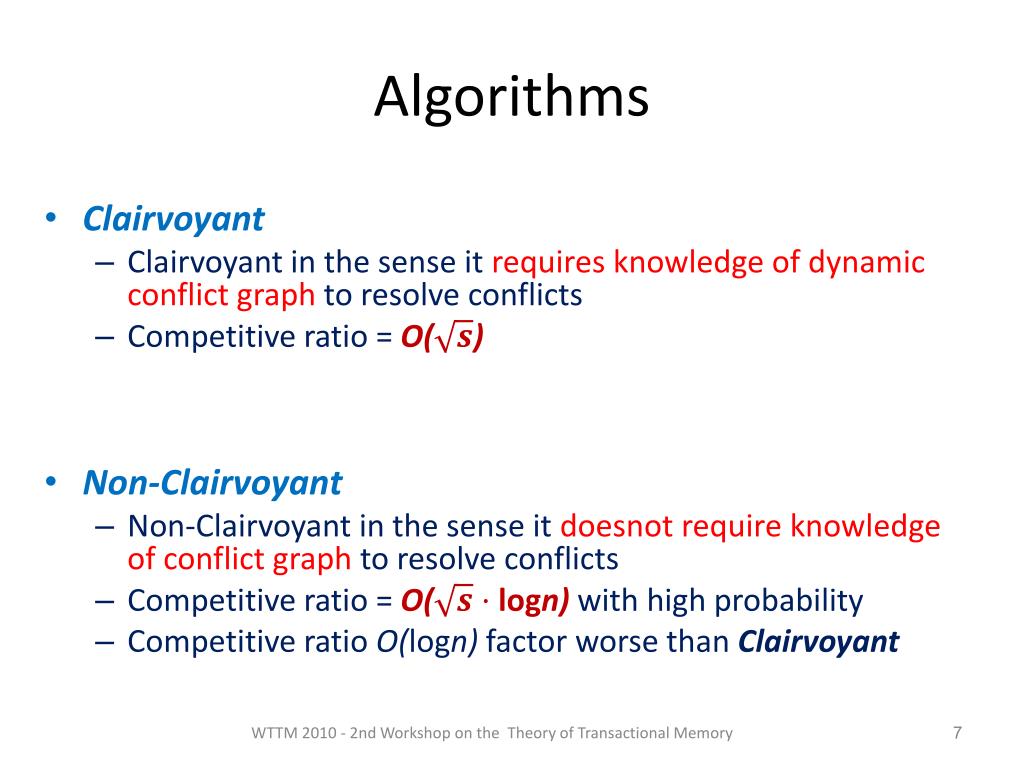 Algorithms

• Clairvoyant
– Clairvoyant in the sense it requires knowledge of dynamic conflict graph to resolve conflicts
– Competitive ratio = $O(\sqrt{s})$

• Non-Clairvoyant
– Non-Clairvoyant in the sense it doesnot require knowledge of conflict graph to resolve conflicts
– Competitive ratio = $O(\sqrt{s} \cdot \log n)$ with high probability
– Competitive ratio $O(\log n)$ factor worse than Clairvoyant

WTTM 2010 - 2nd Workshop on the Theory of Transactional Memory

7